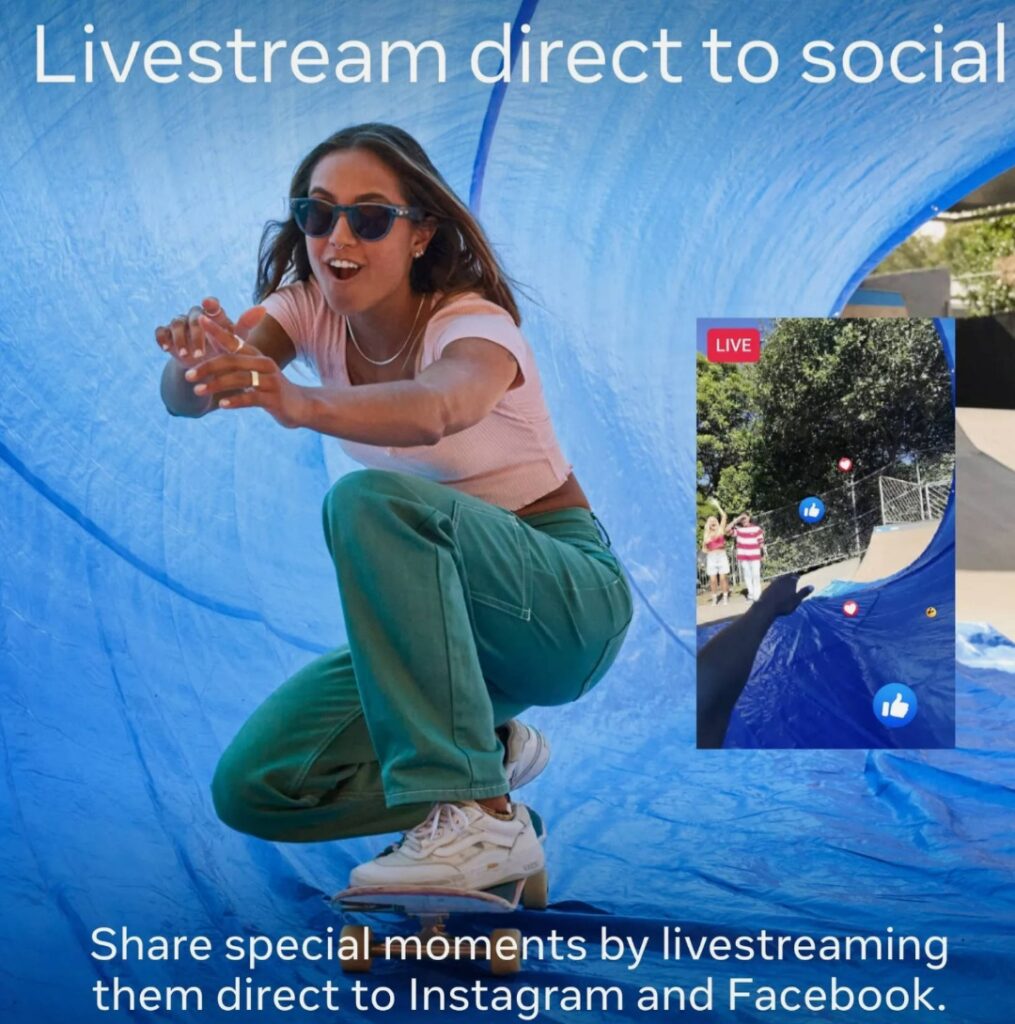 Livestream direct to social

LIVE

Share special moments by livestreaming them direct to Instagram and Facebook.